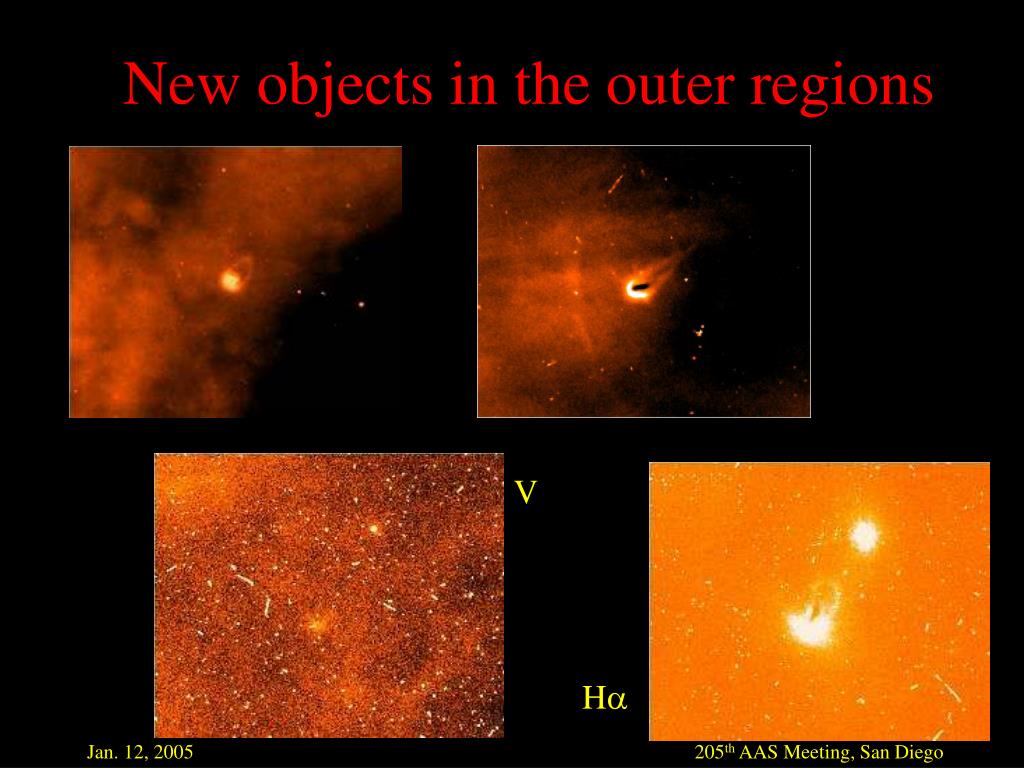 New objects in the outer regions

V

H$\alpha$

Jan. 12, 2005

205$^{th}$ AAS Meeting, San Diego